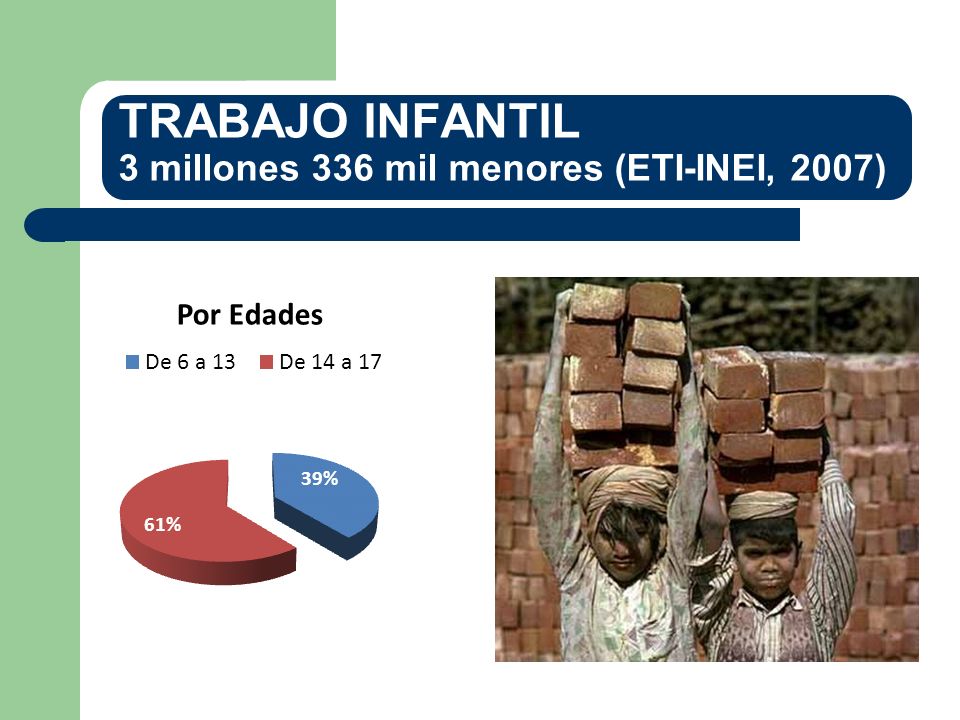 TRABAJO INFANTIL
3 millones 336 mil menores (ETI-INEI, 2007)

Por Edades

De 6 a 13 De 14 a 17

39%

61%